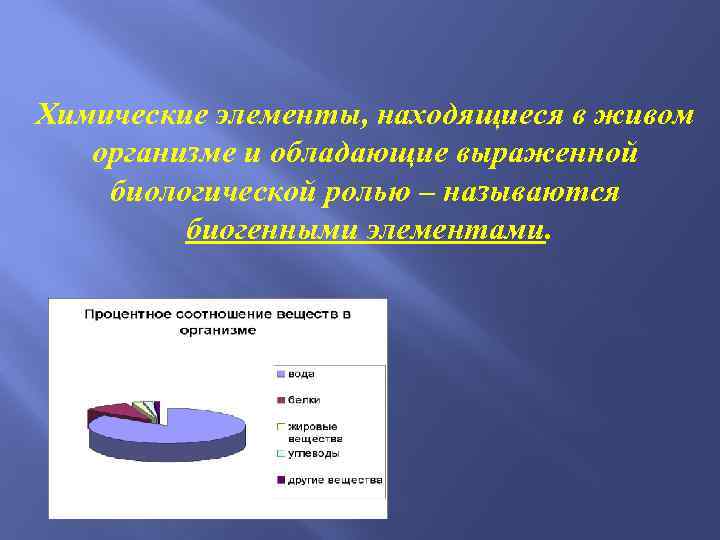 Химические элементы, находящиеся в живом организме и обладающие выраженной биологической ролью – называются биогенными элементами.

Процентное соотношение веществ в организме

вода
белки
жировые вещества
углеводы
другие вещества